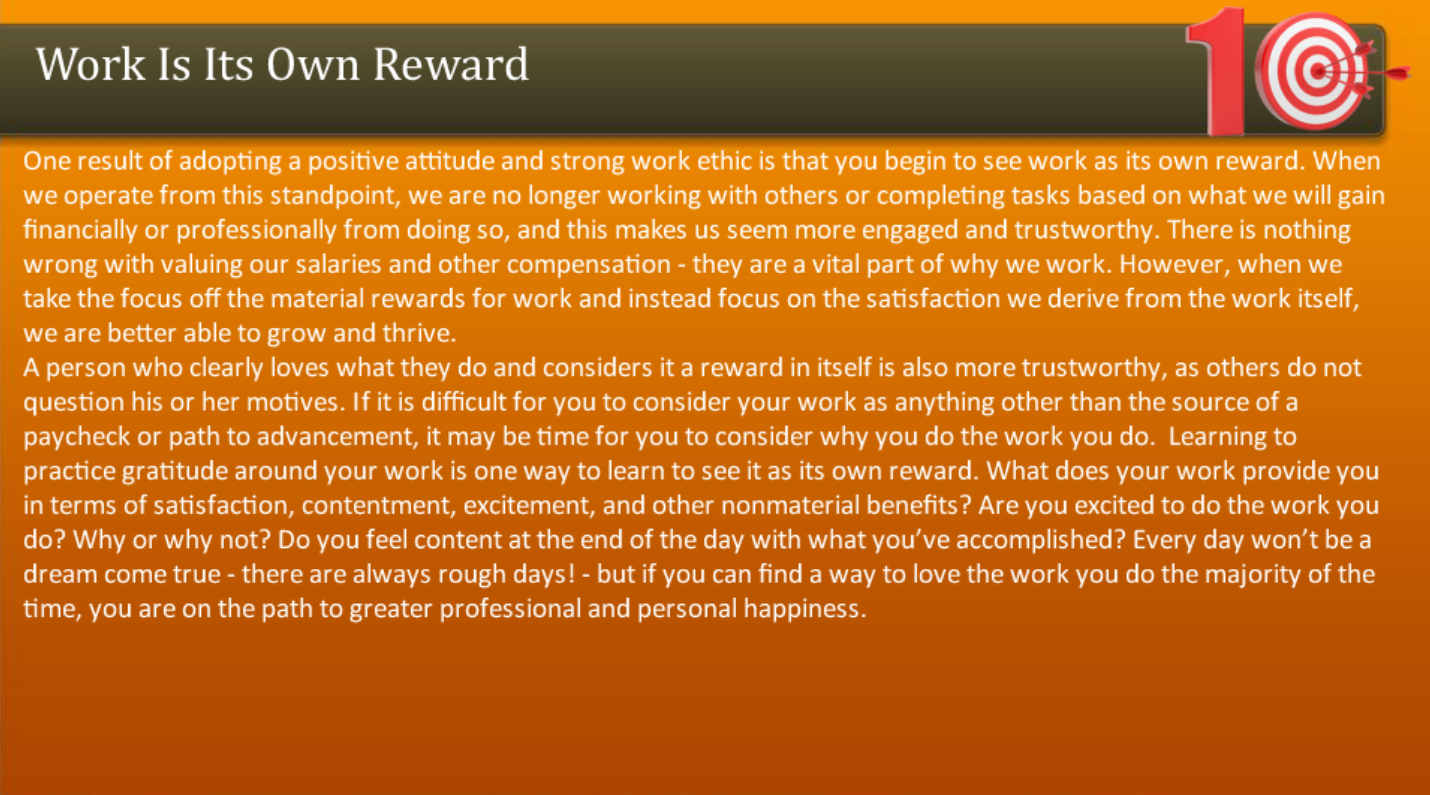 Work Is Its Own Reward

10

One result of adopting a positive attitude and strong work ethic is that you begin to see work as its own reward. When we operate from this standpoint, we are no longer working with others or completing tasks based on what we will gain financially or professionally from doing so, and this makes us seem more engaged and trustworthy. There is nothing wrong with valuing our salaries and other compensation - they are a vital part of why we work. However, when we take the focus off the material rewards for work and instead focus on the satisfaction we derive from the work itself, we are better able to grow and thrive.

A person who clearly loves what they do and considers it a reward in itself is also more trustworthy, as others do not question his or her motives. If it is difficult for you to consider your work as anything other than the source of a paycheck or path to advancement, it may be time for you to consider why you do the work you do. Learning to practice gratitude around your work is one way to learn to see it as its own reward. What does your work provide you in terms of satisfaction, contentment, excitement, and other nonmaterial benefits? Are you excited to do the work you do? Why or why not? Do you feel content at the end of the day with what you've accomplished? Every day won't be a dream come true - there are always rough days! - but if you can find a way to love the work you do the majority of the time, you are on the path to greater professional and personal happiness.